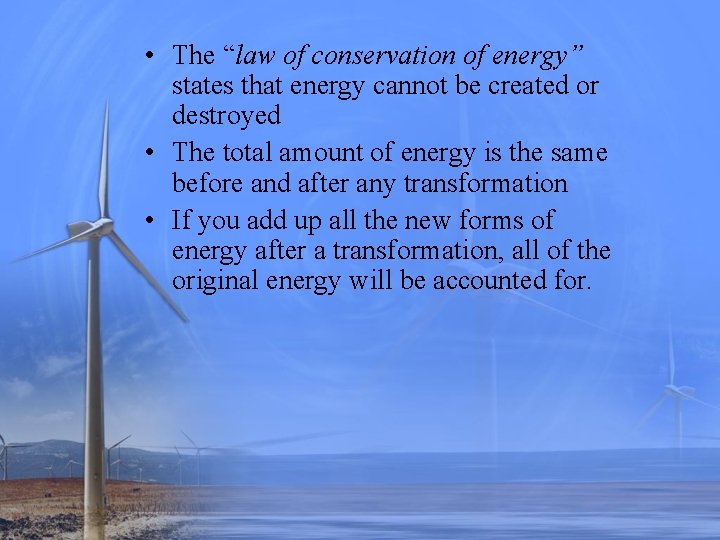 • The “law of conservation of energy” states that energy cannot be created or destroyed

• The total amount of energy is the same before and after any transformation

• If you add up all the new forms of energy after a transformation, all of the original energy will be accounted for.